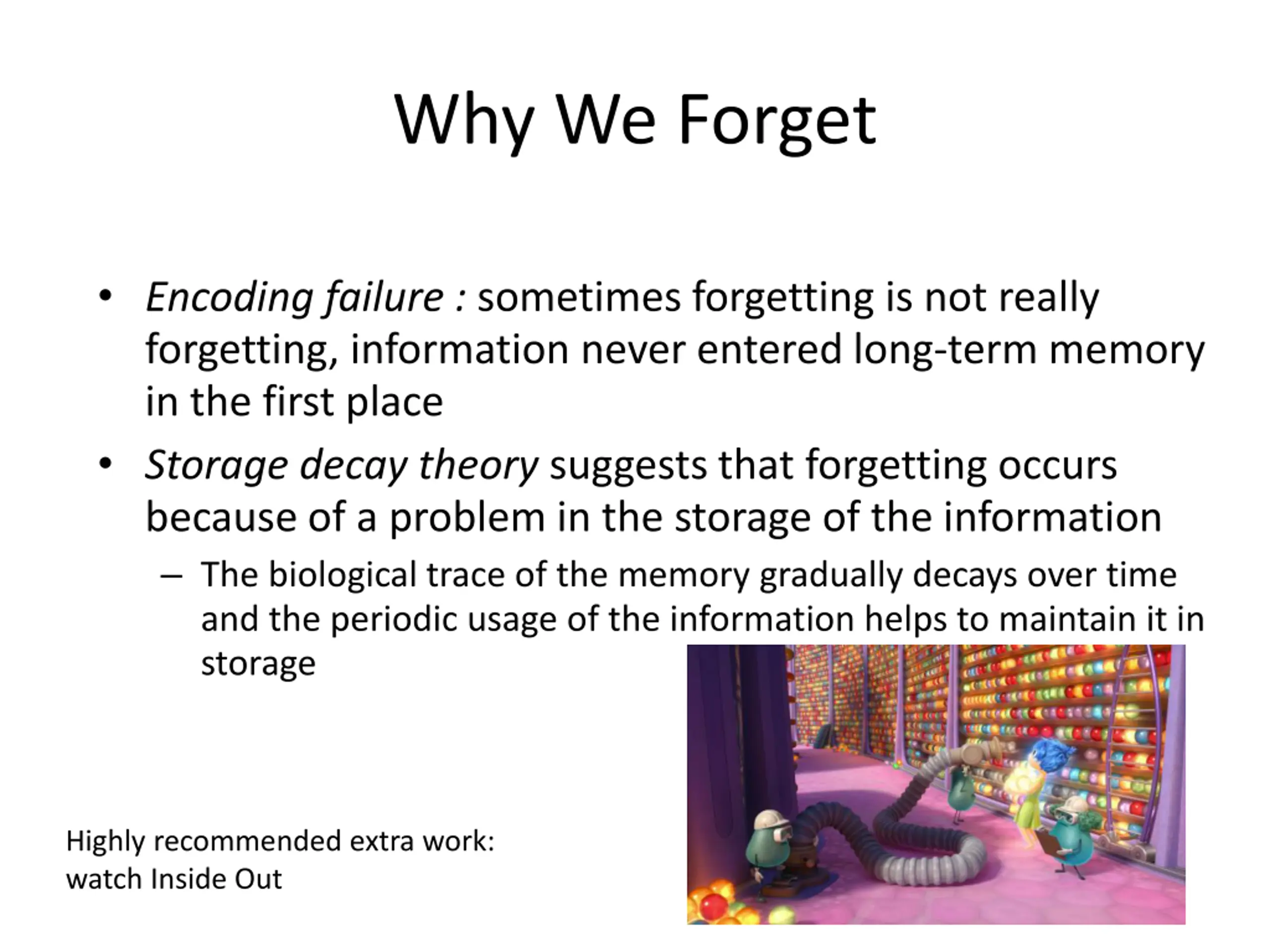 Why We Forget

• Encoding failure : sometimes forgetting is not really forgetting, information never entered long-term memory in the first place

• Storage decay theory suggests that forgetting occurs because of a problem in the storage of the information

– The biological trace of the memory gradually decays over time and the periodic usage of the information helps to maintain it in storage

Highly recommended extra work: watch Inside Out